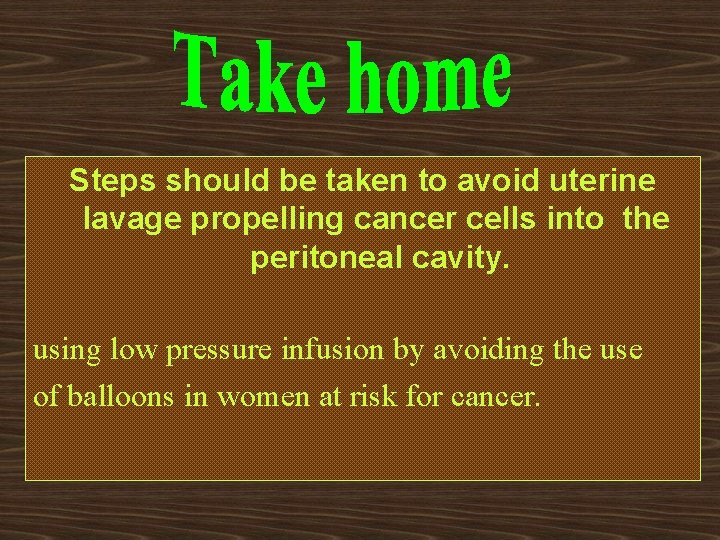 Take home

Steps should be taken to avoid uterine lavage propelling cancer cells into the peritoneal cavity.

using low pressure infusion by avoiding the use of balloons in women at risk for cancer.